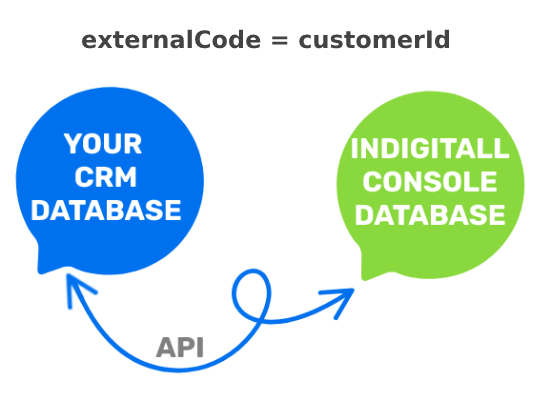 externalCode = customerId

YOUR CRM DATABASE

INDIGITALL CONSOLE DATABASE

API